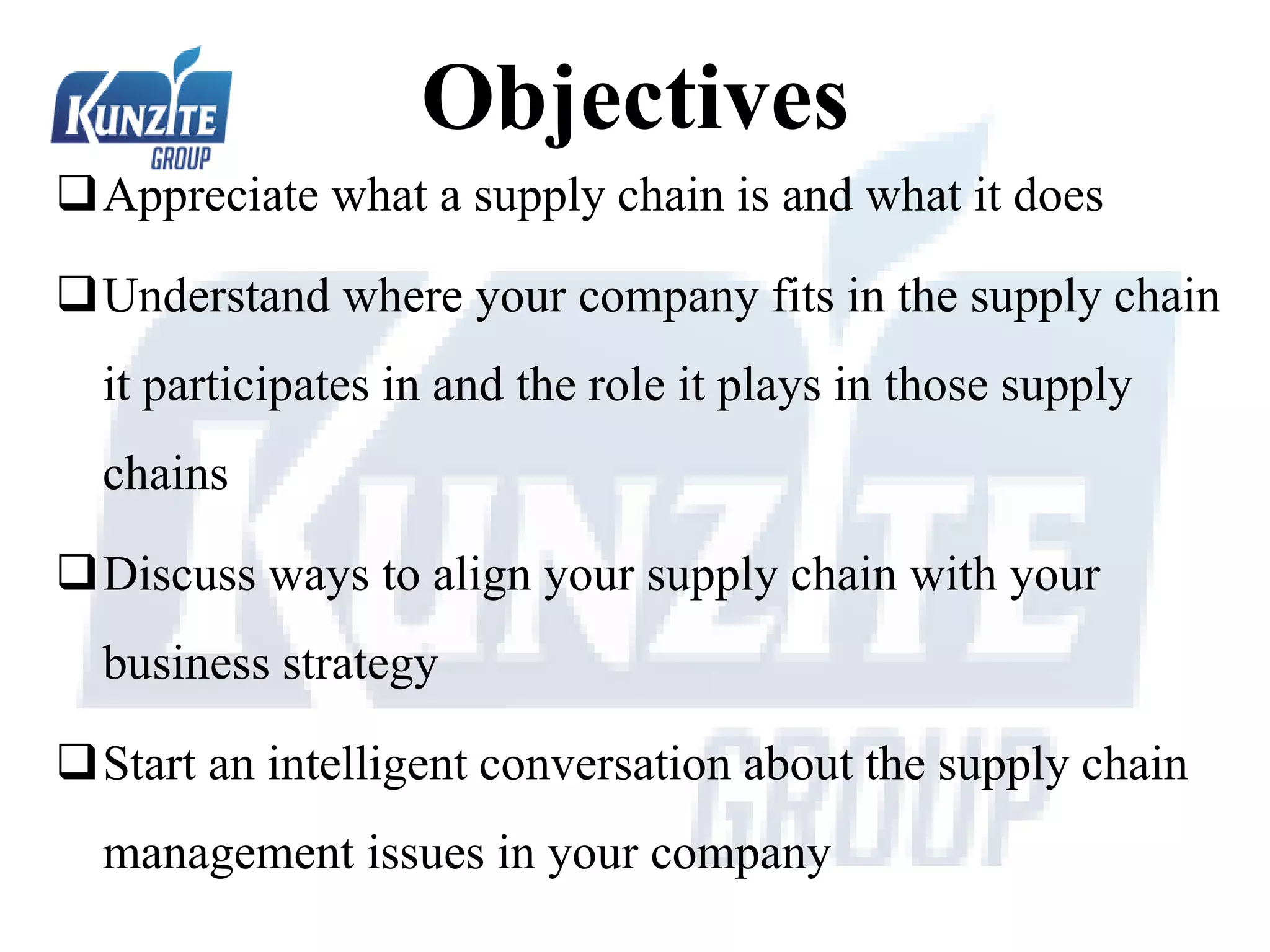 KUNZITE
GROUP

Objectives

❑ Appreciate what a supply chain is and what it does

❑ Understand where your company fits in the supply chain it participates in and the role it plays in those supply chains

❑ Discuss ways to align your supply chain with your business strategy

❑ Start an intelligent conversation about the supply chain management issues in your company

KUNZITE
GROUP